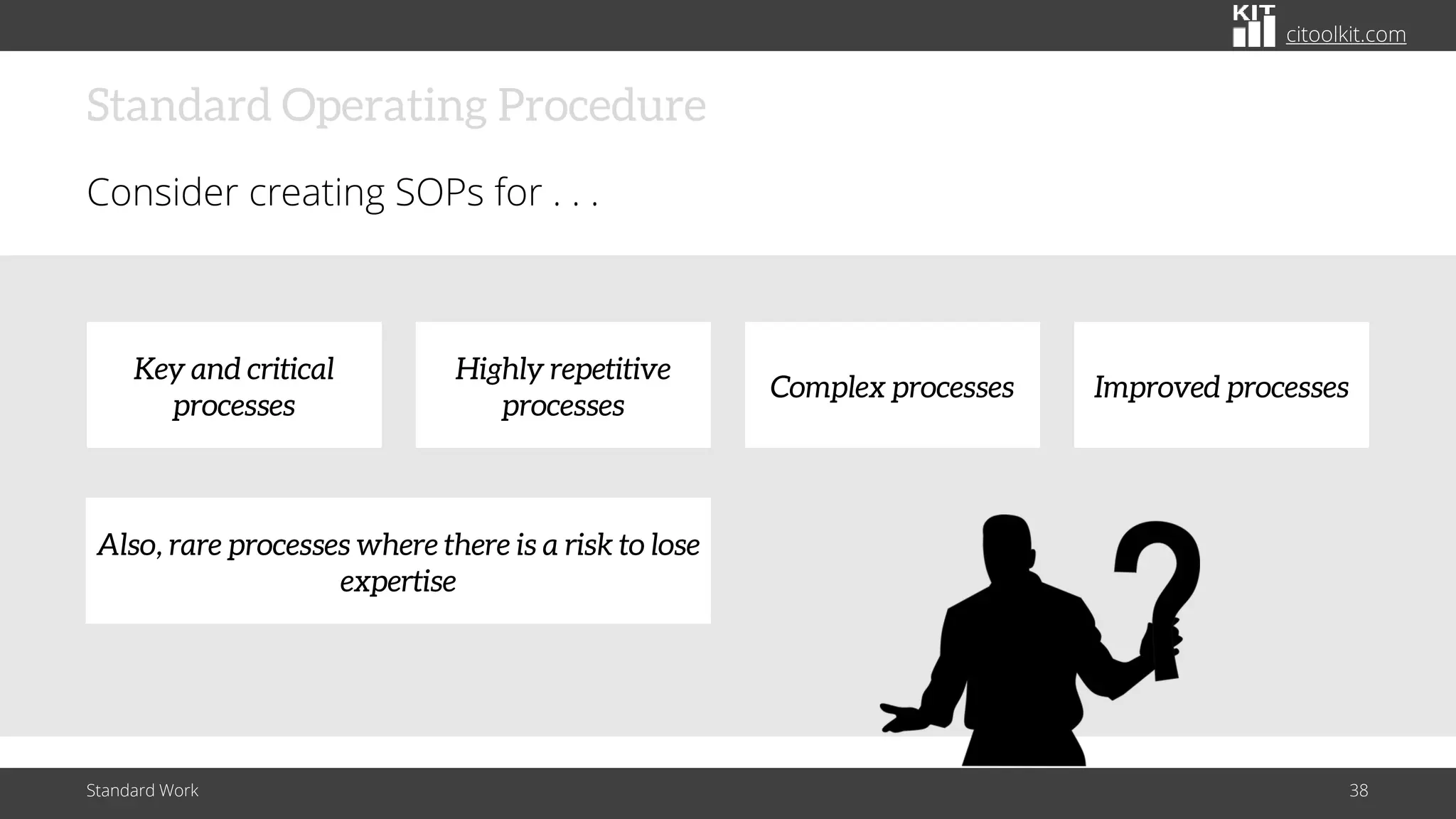 KIT citoolkit.com

Standard Operating Procedure

Consider creating SOPs for . . .

Key and critical processes

Highly repetitive processes

Complex processes

Improved processes

Also, rare processes where there is a risk to lose expertise

Standard Work

38